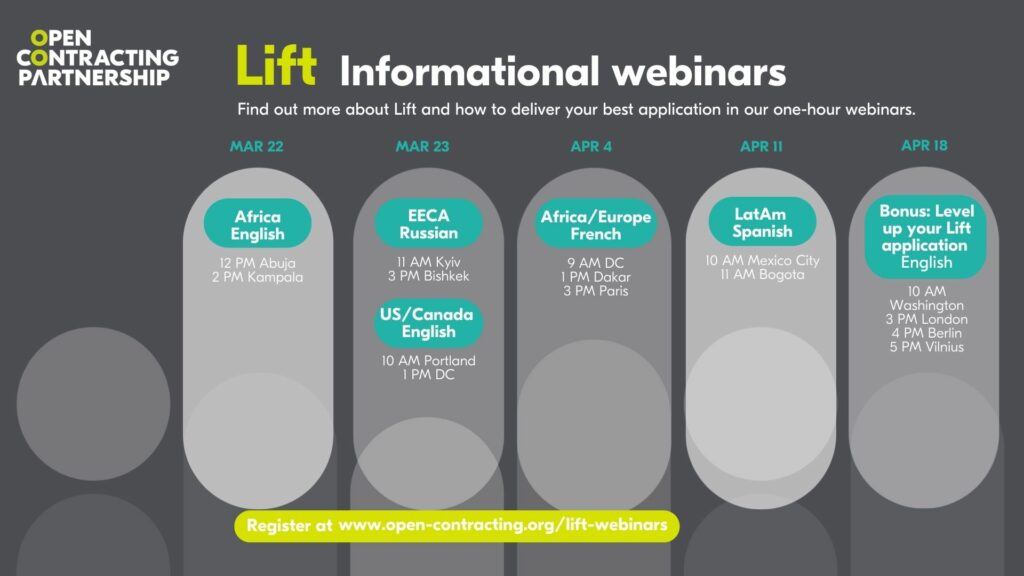 OPEN CONTRACTING PARTNERSHIP

Lift Informational webinars

Find out more about Lift and how to deliver your best application in our one-hour webinars.

MAR 22

Africa English

12 PM Abuja
2 PM Kampala

MAR 23

EECA Russian

11 AM Kyiv
3 PM Bishkek

US/Canada English

10 AM Portland
1 PM DC

APR 4

Africa/Europe French

9 AM DC
1 PM Dakar
3 PM Paris

APR 11

LatAm Spanish

10 AM Mexico City
11 AM Bogota

APR 18

Bonus: Level up your Lift application English

10 AM Washington
3 PM London
4 PM Berlin
5 PM Vilnius

Register at www.open-contracting.org/lift-webinars